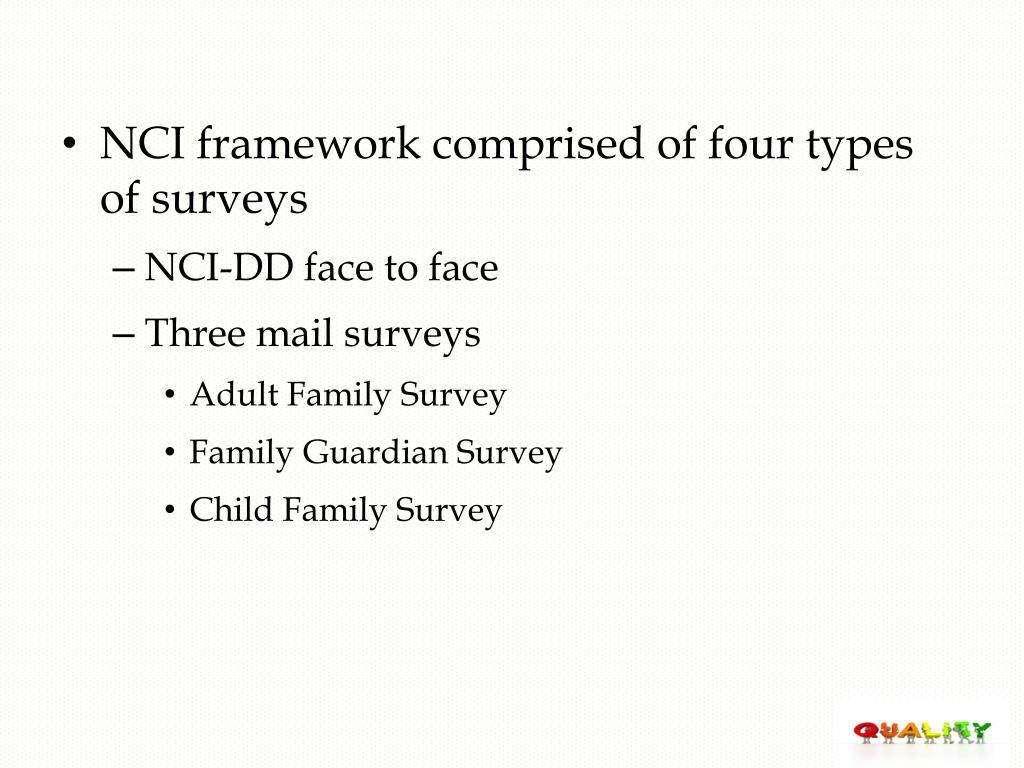 • NCI framework comprised of four types of surveys

– NCI-DD face to face

– Three mail surveys

• Adult Family Survey

• Family Guardian Survey

• Child Family Survey

QUALITY